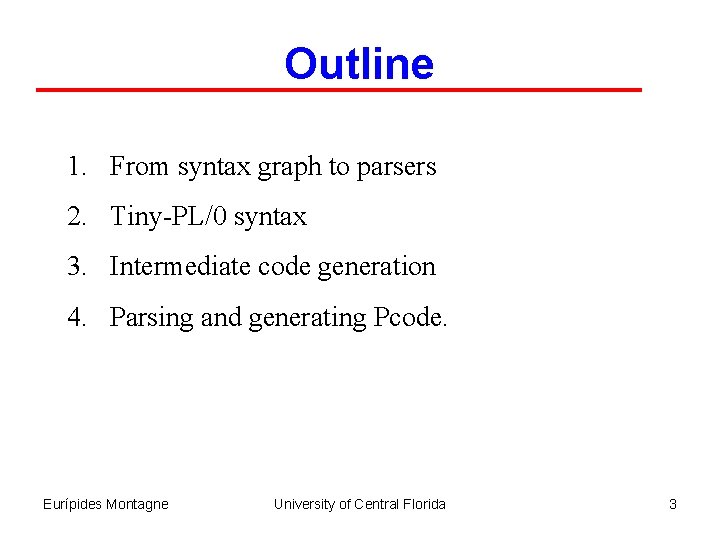 Outline

1. From syntax graph to parsers
2. Tiny-PL/0 syntax
3. Intermediate code generation
4. Parsing and generating Pcode.

Eurípides Montagne University of Central Florida 3